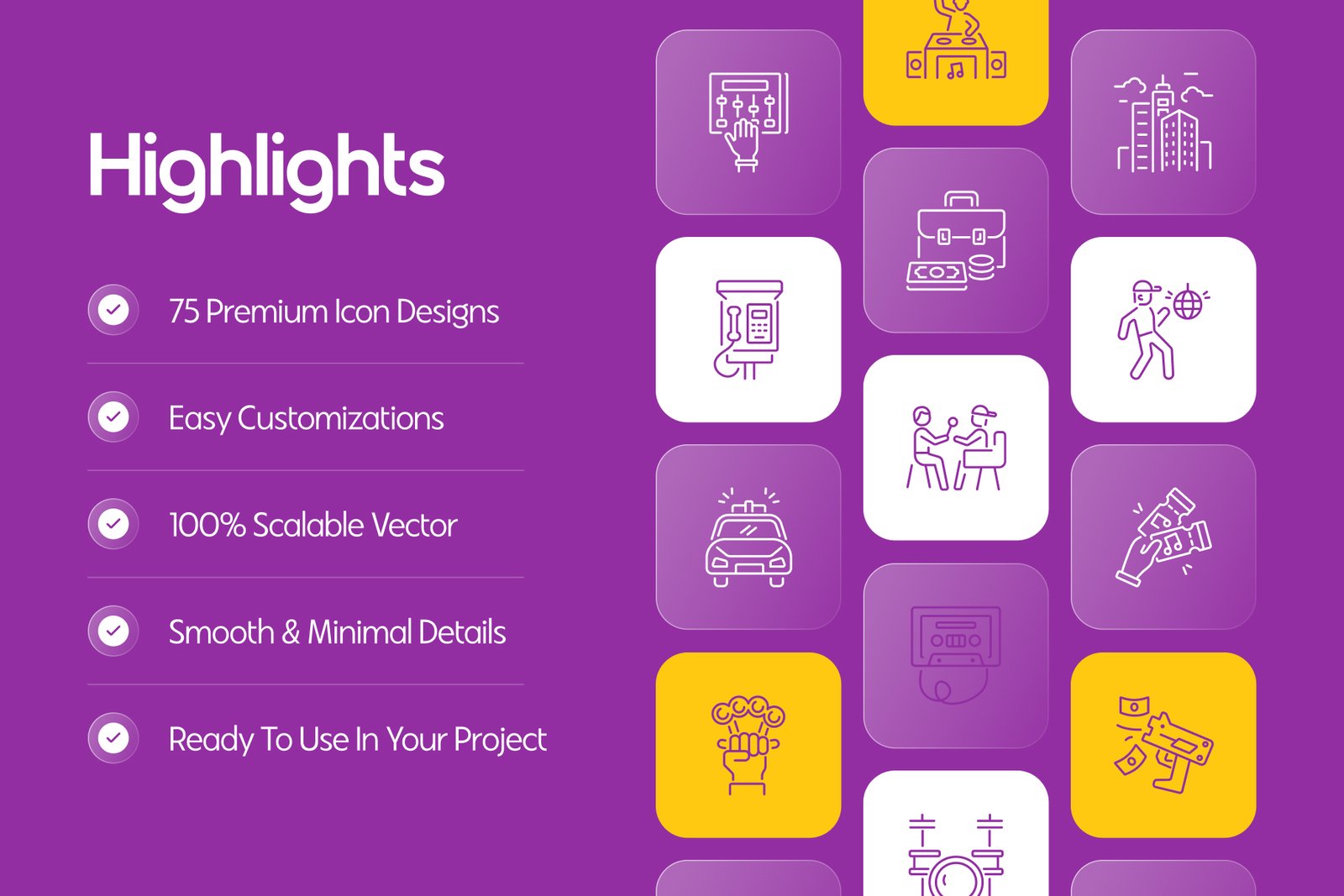 Highlights

75 Premium Icon Designs

Easy Customizations

100% Scalable Vector

Smooth & Minimal Details

Ready To Use In Your Project